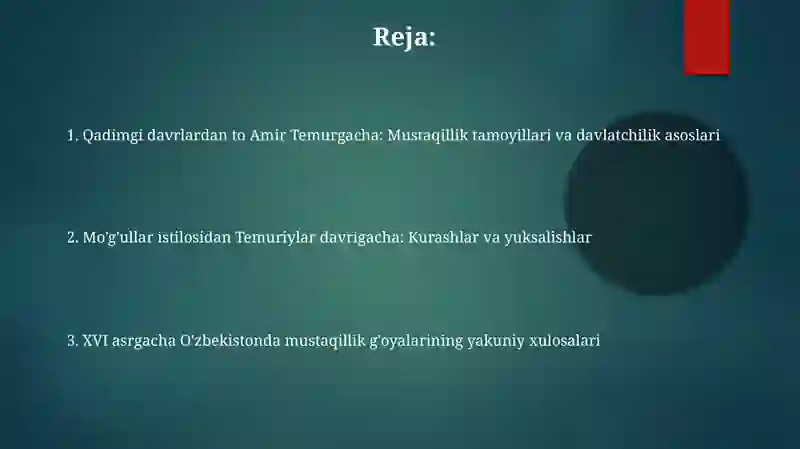 Reja:

1. Qadimgi davrlardan to Amir Temurgacha: Mustaqillik tamoyillari va davlatchilik asoslari

2. Mo'g'ullar istilosidan Temuriylar davrigacha: Kurashlar va yuksalishlar

3. XVI asrgacha O'zbekistonda mustaqillik g'oyalarining yakuniy xulosalari